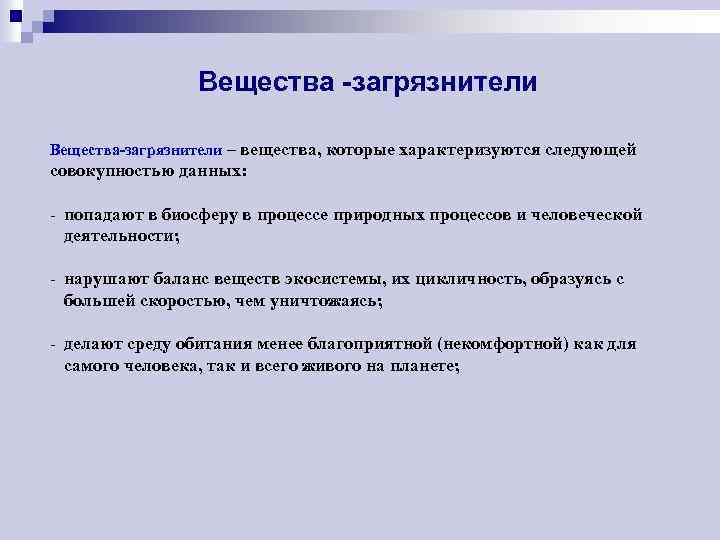 Вещества -загрязнители

Вещества-загрязнители – вещества, которые характеризуются следующей совокупностью данных:

- попадают в биосферу в процессе природных процессов и человеческой деятельности;

- нарушают баланс веществ экосистемы, их цикличность, образуясь с большей скоростью, чем уничтожаясь;

- делают среду обитания менее благоприятной (некомфортной) как для самого человека, так и всего живого на планете;